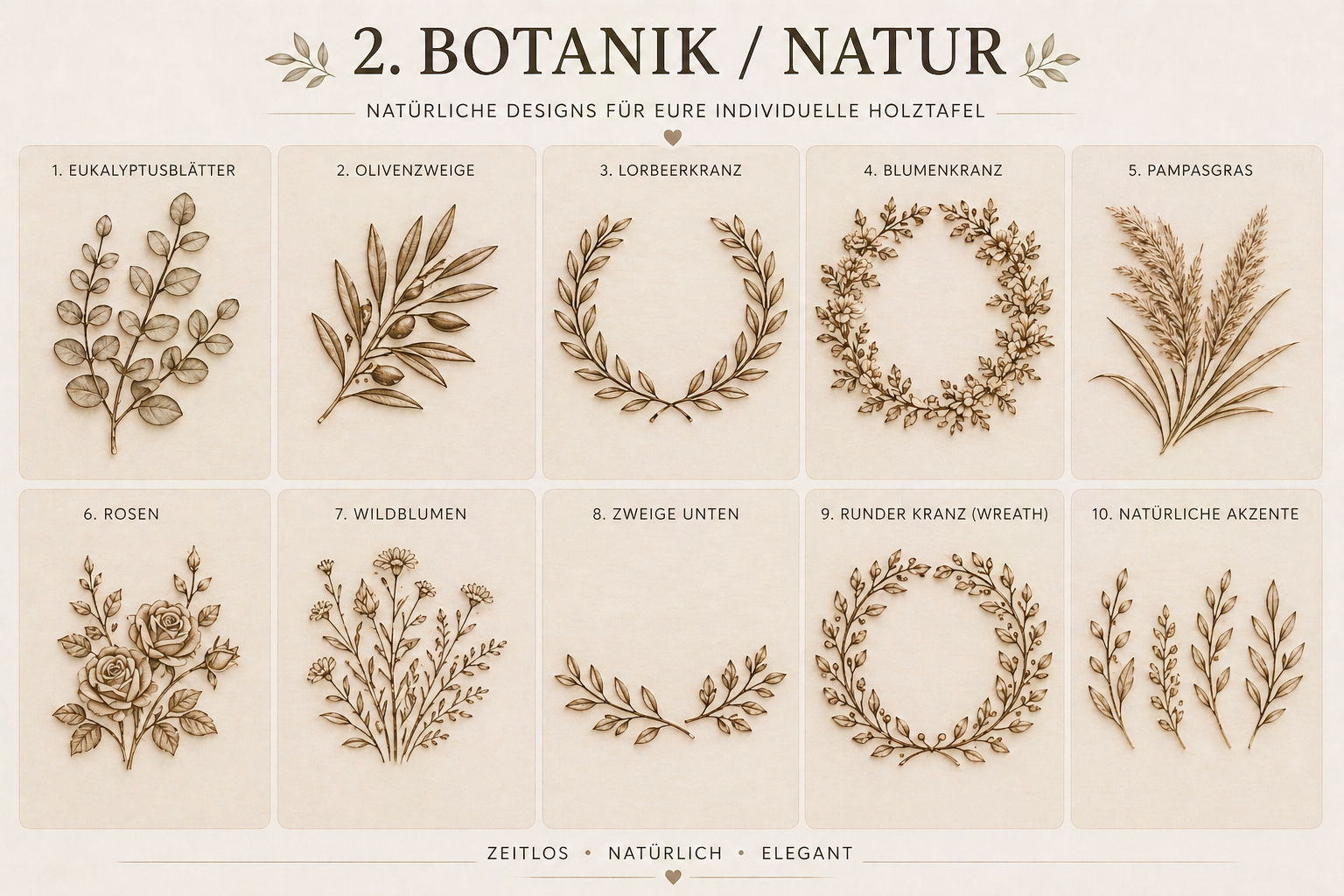 2. BOTANIK / NATUR

NATÜRLICHE DESIGNS FÜR EURE INDIVIDUELLE HOLZTAFEL

1. EUKALYPTUSBLÄTTER

2. OLIVENZWEIGE

3. LORBEERKRANZ

4. BLUMENKRANZ

5. PAMPASGRAS

6. ROSEN

7. WILDBLUMEN

8. ZWEIGE UNTEN

9. RUNDER KRANZ (WREATH)

10. NATÜRLICHE AKZENTE

ZEITLOS • NATÜRLICH • ELEGANT